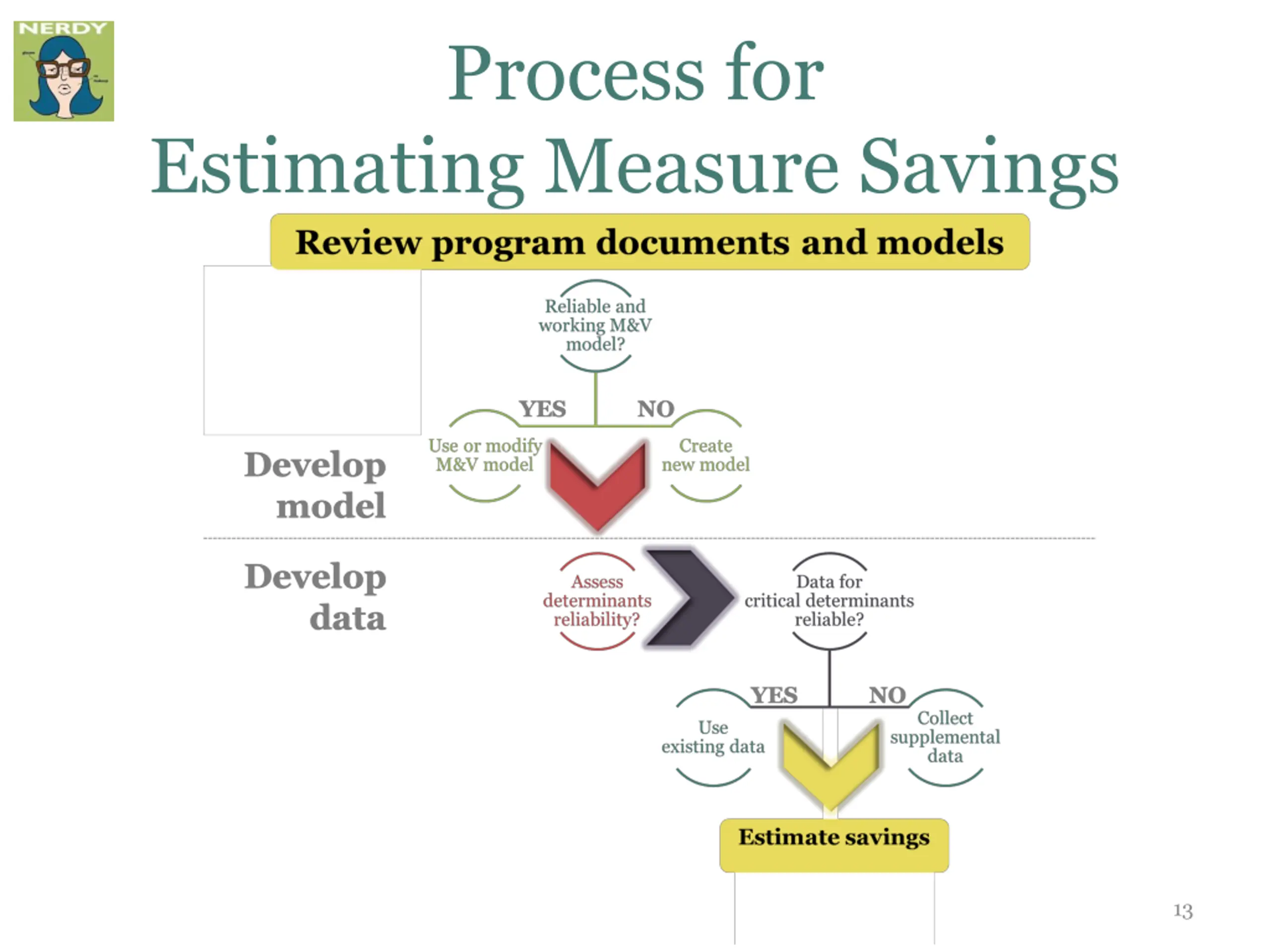 NERDY

Process for
Estimating Measure Savings

Review program documents and models

Reliable and working M&V model?

YES NO

Use or modify M&V model

Create new model

Develop model

Develop data

Assess determinants reliability?

Data for critical determinants reliable?

YES NO

Use existing data

Collect supplemental data

Estimate savings

13